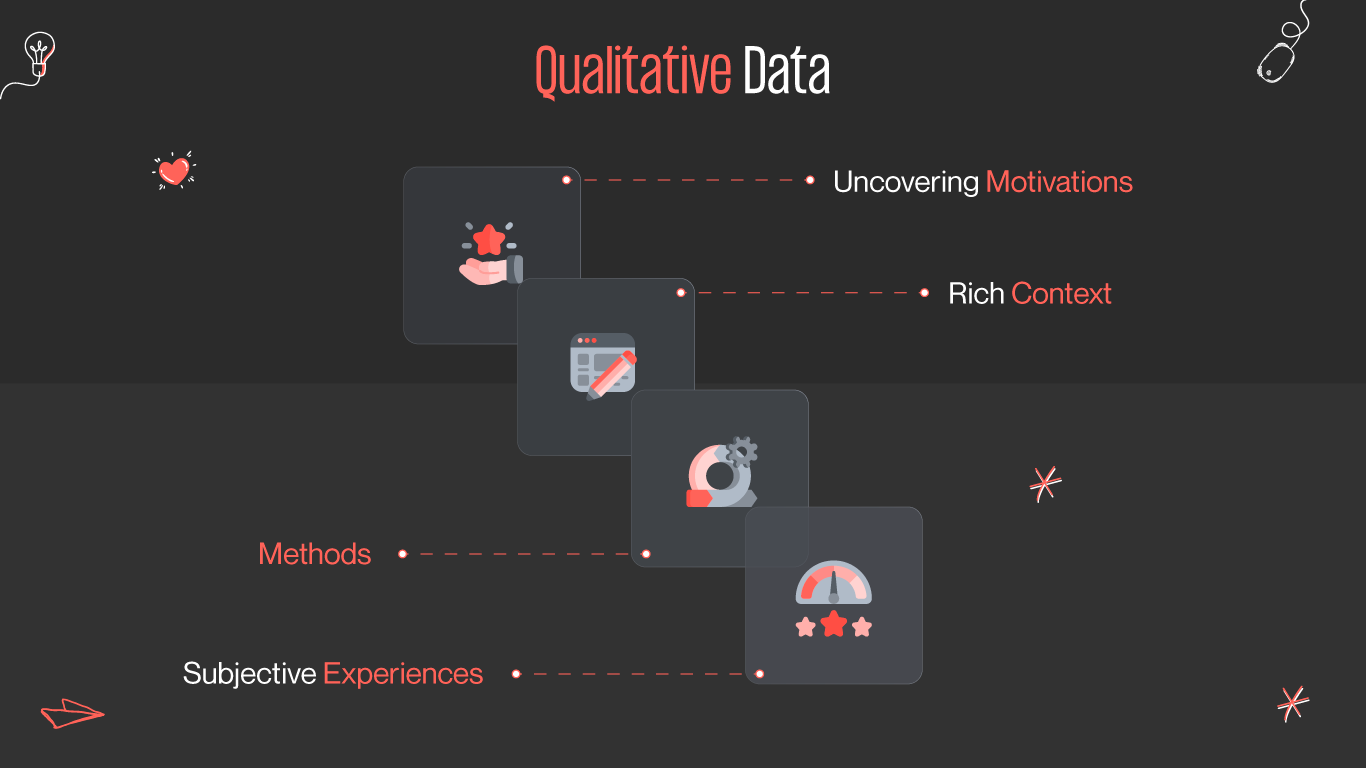 Qualitative Data

Uncovering Motivations

Rich Context

Methods

Subjective Experiences